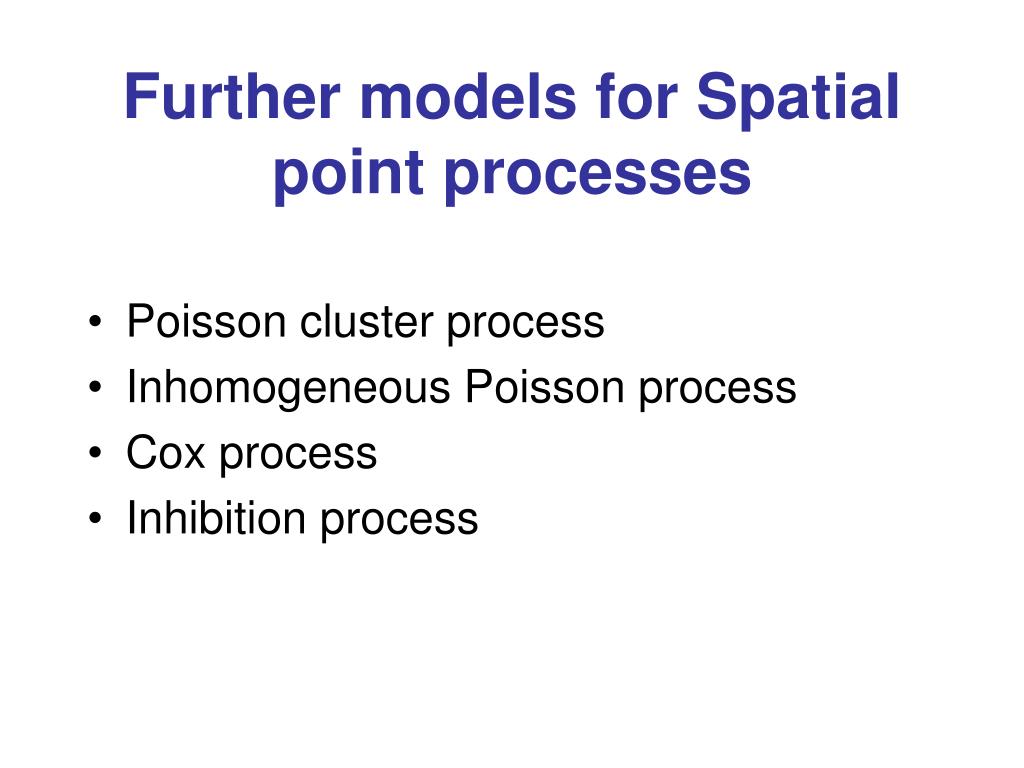 Further models for Spatial point processes

• Poisson cluster process
• Inhomogeneous Poisson process
• Cox process
• Inhibition process